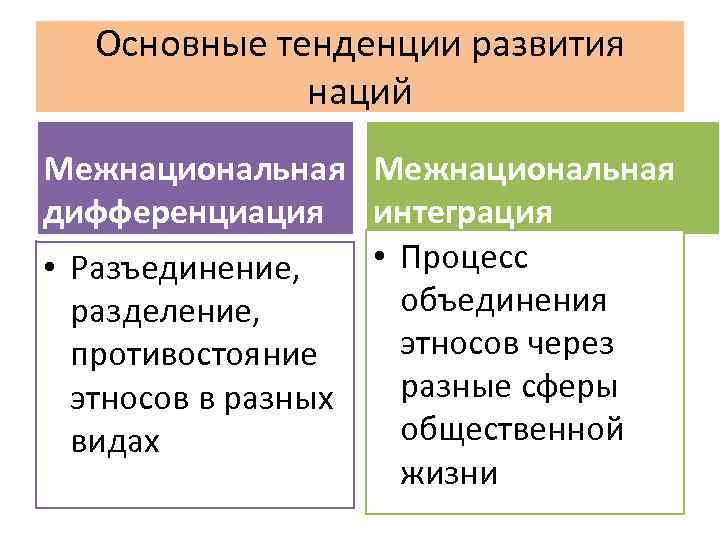 Основные тенденции развития наций

Межнациональная дифференциация

• Разъединение, разделение, противостояние этносов в разных видах

Межнациональная интеграция

• Процесс объединения этносов через разные сферы общественной жизни